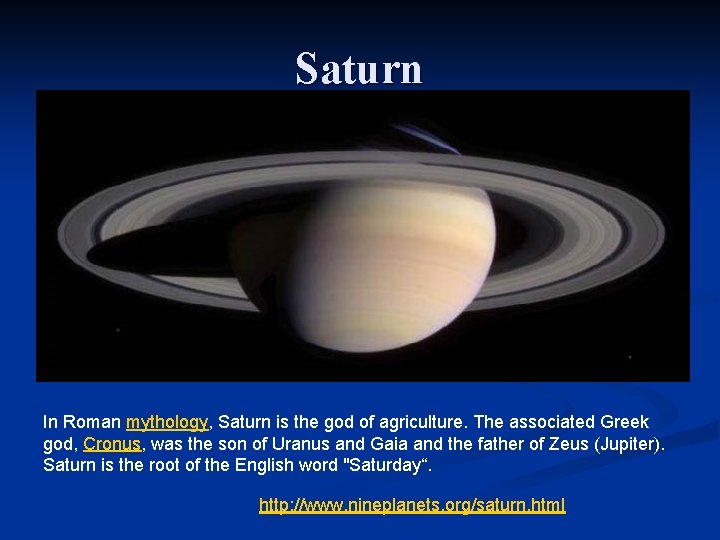 Saturn

In Roman mythology, Saturn is the god of agriculture. The associated Greek god, Cronus, was the son of Uranus and Gaia and the father of Zeus (Jupiter). Saturn is the root of the English word "Saturday“.

http://www.nineplanets.org/saturn.html